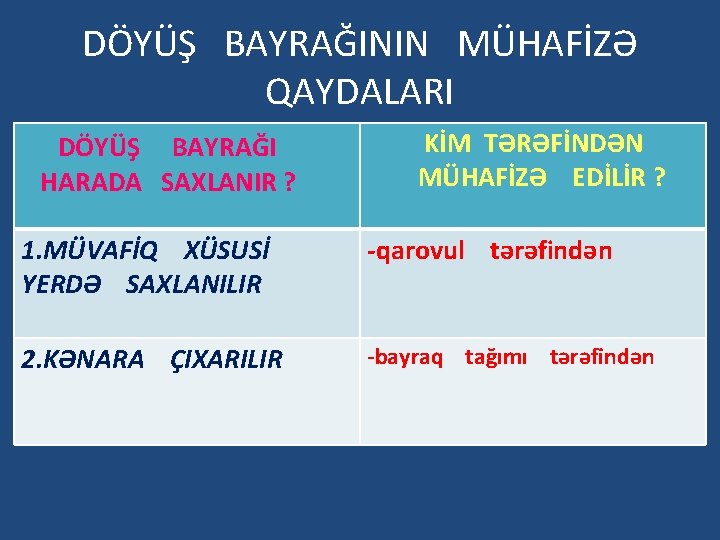 DÖYÜŞ BAYRAĞININ MÜHAFİZƏ QAYDALARI

| DÖYÜŞ BAYRAĞI HARADA SAXLANIR ? | KİM TƏRƏFİNDƏN MÜHAFİZƏ EDİLİR ? |
|---|---|
| 1.MÜVAFİQ XÜSUSİ YERDƏ SAXLANILIR | -qarovul tərəfindən |
| 2.KƏNARA ÇIXARILIR | -bayraq tağımı tərəfindən |